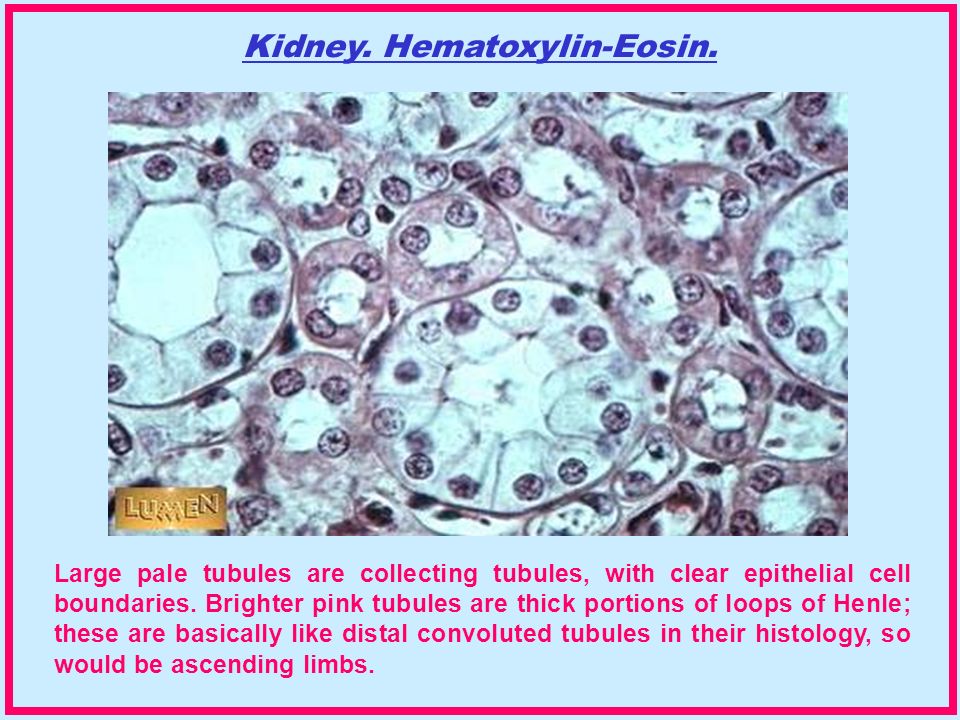 Kidney. Hematoxylin-Eosin.

LUMEN

Large pale tubules are collecting tubules, with clear epithelial cell boundaries. Brighter pink tubules are thick portions of loops of Henle; these are basically like distal convoluted tubules in their histology, so would be ascending limbs.